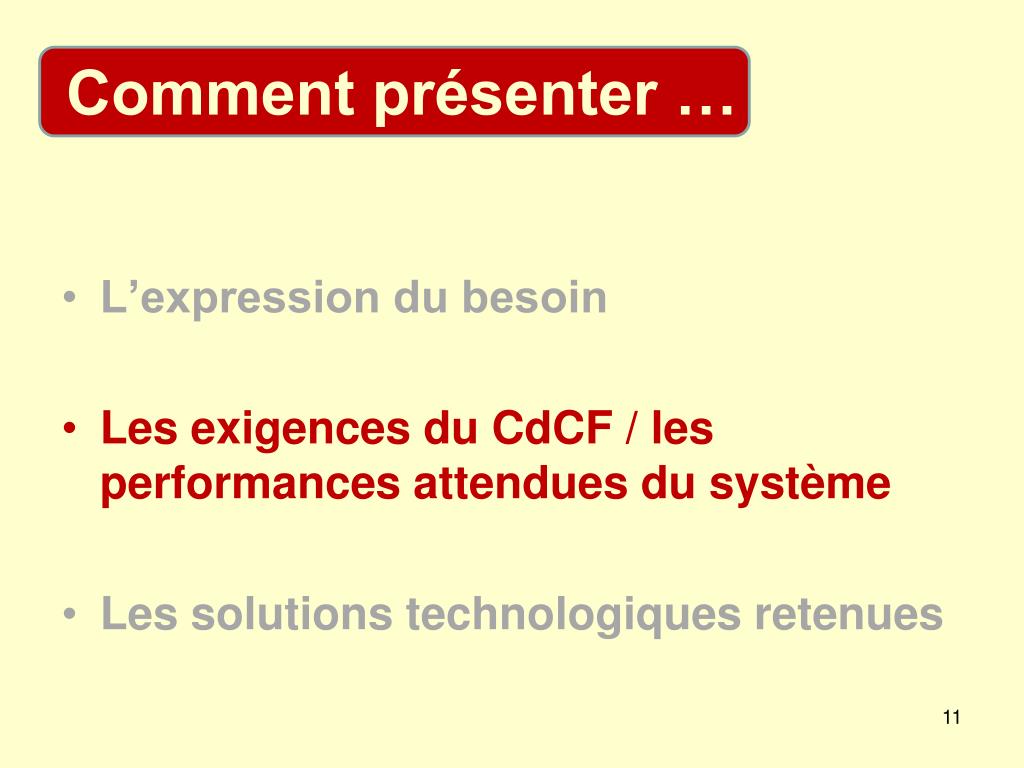 Comment présenter …

• L’expression du besoin

• Les exigences du CdCF / les performances attendues du système

• Les solutions technologiques retenues

11